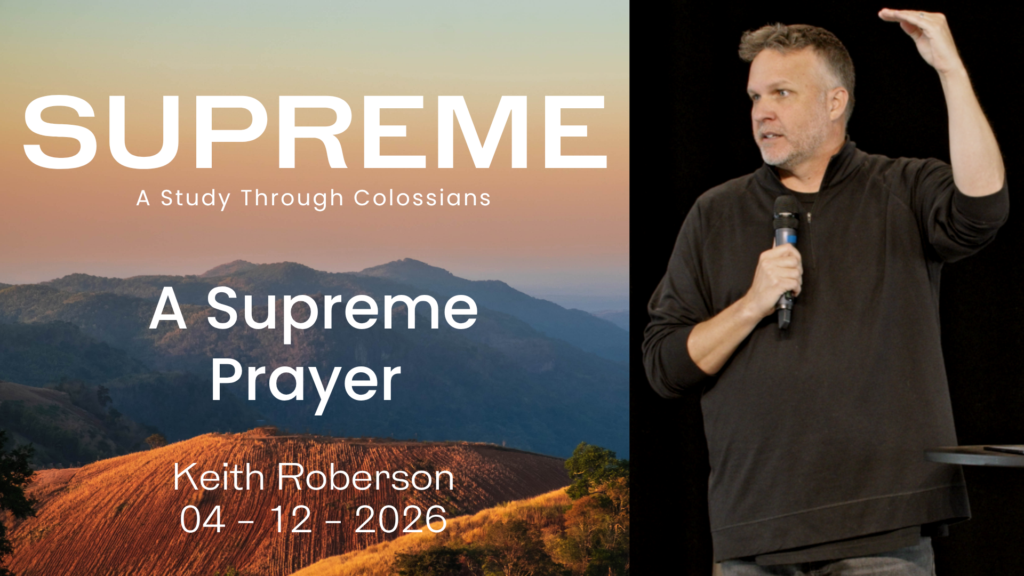 SUPREME
A Study Through Colossians

A Supreme Prayer

Keith Roberson
04 - 12 - 2026